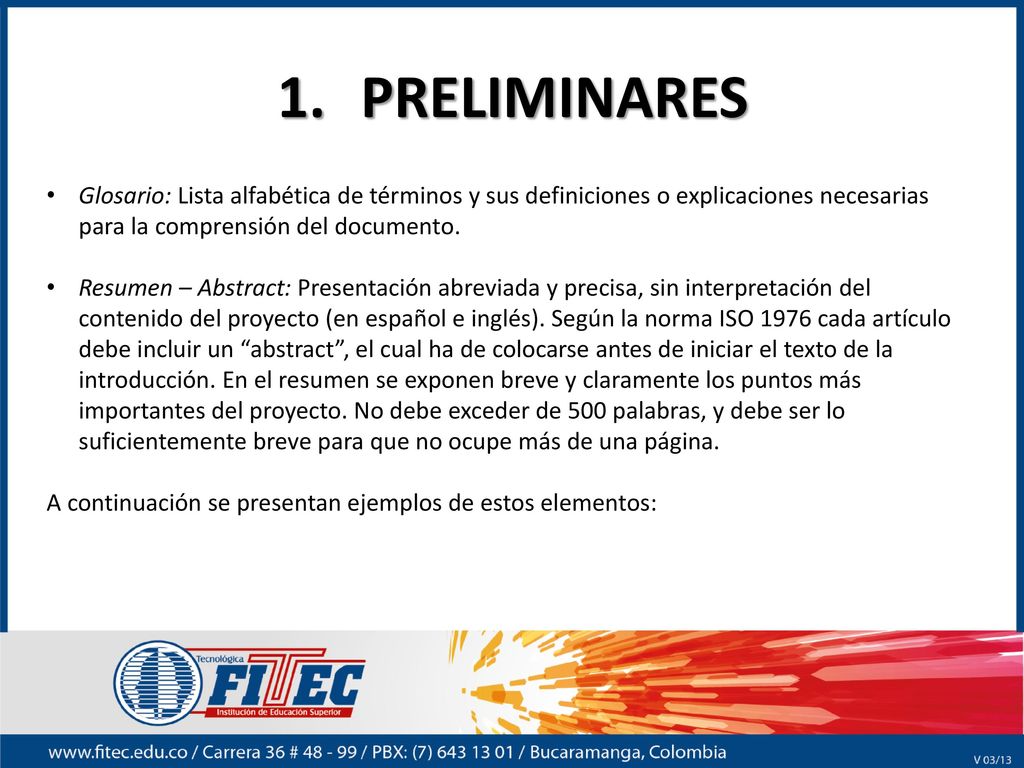 1. PRELIMINARES

• Glosario: Lista alfabética de términos y sus definiciones o explicaciones necesarias para la comprensión del documento.

• Resumen – Abstract: Presentación abreviada y precisa, sin interpretación del contenido del proyecto (en español e inglés). Según la norma ISO 1976 cada artículo debe incluir un “abstract”, el cual ha de colocarse antes de iniciar el texto de la introducción. En el resumen se exponen breve y claramente los puntos más importantes del proyecto. No debe exceder de 500 palabras, y debe ser lo suficientemente breve para que no ocupe más de una página.

A continuación se presentan ejemplos de estos elementos:

Tecnológica
FITEC
Institución de Educación Superior

www.fitec.edu.co / Carrera 36 # 48 - 99 / PBX: (7) 643 13 01 / Bucaramanga, Colombia

V 03/13